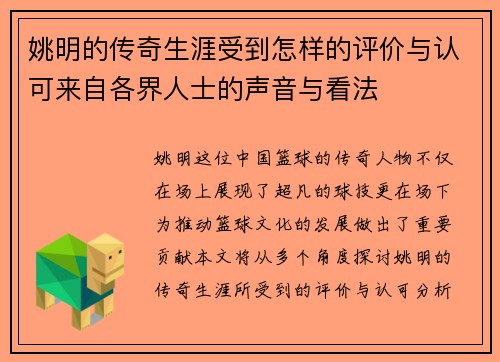 姚明的传奇生涯受到怎样的评价与认可来自各界人士的声音与看法

姚明这位中国篮球的传奇人物不仅在场上展现了超凡的球技更在场下为推动篮球文化的发展做出了重要贡献本文将从多个角度探讨姚明的传奇生涯所受到的评价与认可分析